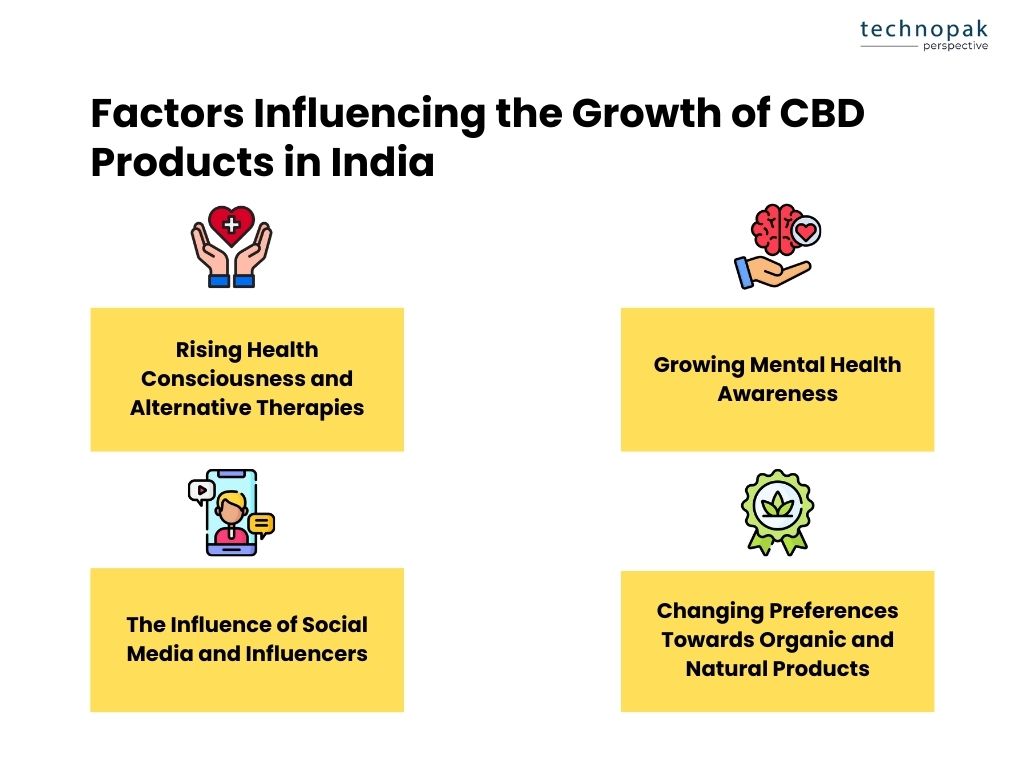 technopak
perspective

Factors Influencing the Growth of CBD Products in India

Rising Health Consciousness and Alternative Therapies

Growing Mental Health Awareness

The Influence of Social Media and Influencers

Changing Preferences Towards Organic and Natural Products